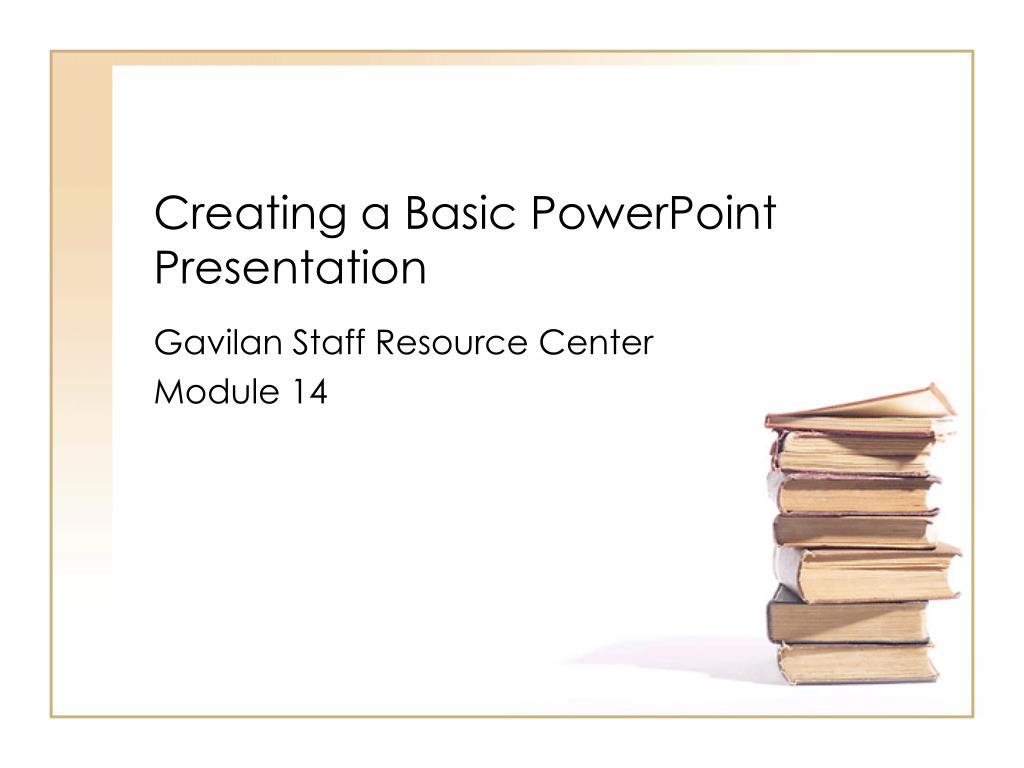 Creating a Basic PowerPoint Presentation

Gavilan Staff Resource Center
Module 14